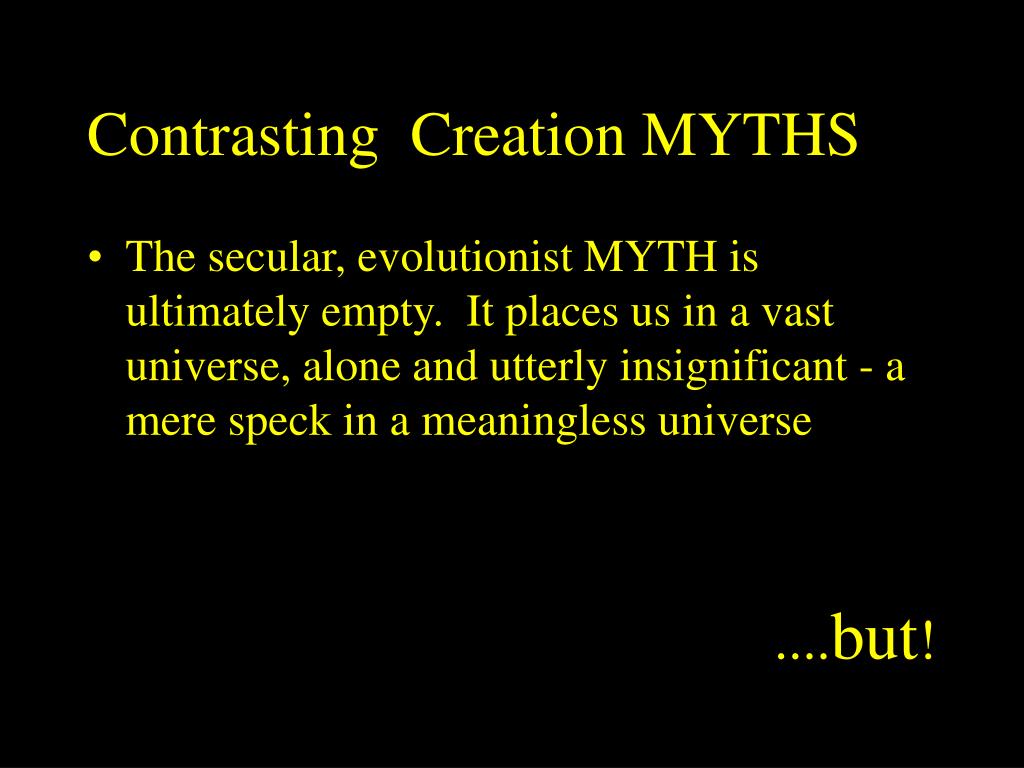 Contrasting Creation MYTHS

• The secular, evolutionist MYTH is ultimately empty. It places us in a vast universe, alone and utterly insignificant - a mere speck in a meaningless universe

....but!